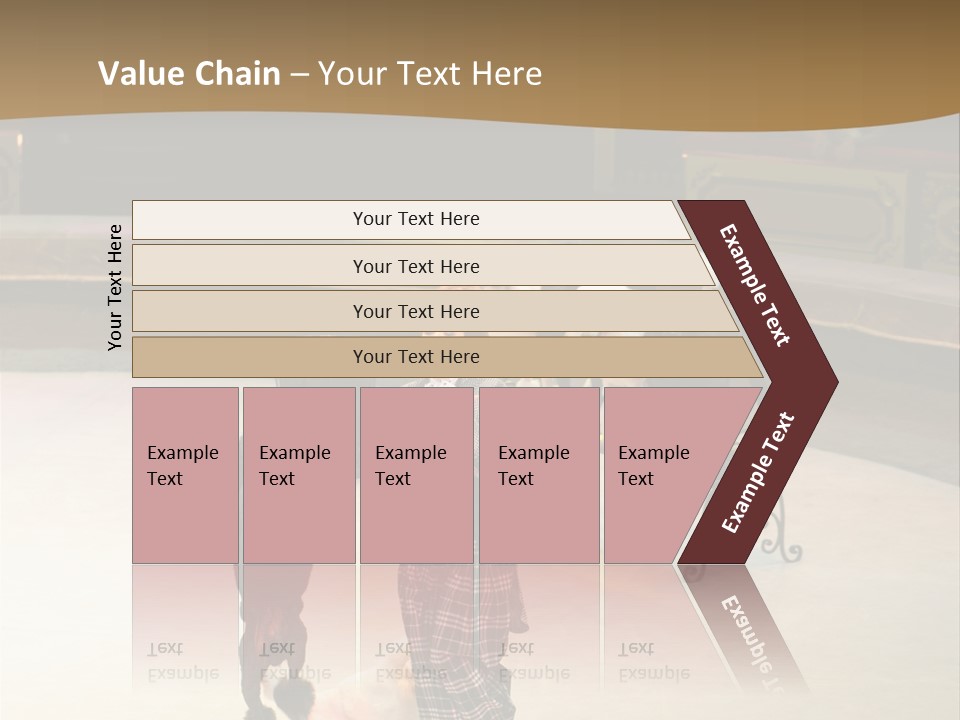 Value Chain – Your Text Here

Your Text Here

Your Text Here

Your Text Here

Your Text Here

Your Text Here

Example Text

Example Text

Example Text

Example Text

Example Text

Example Text

Example Text